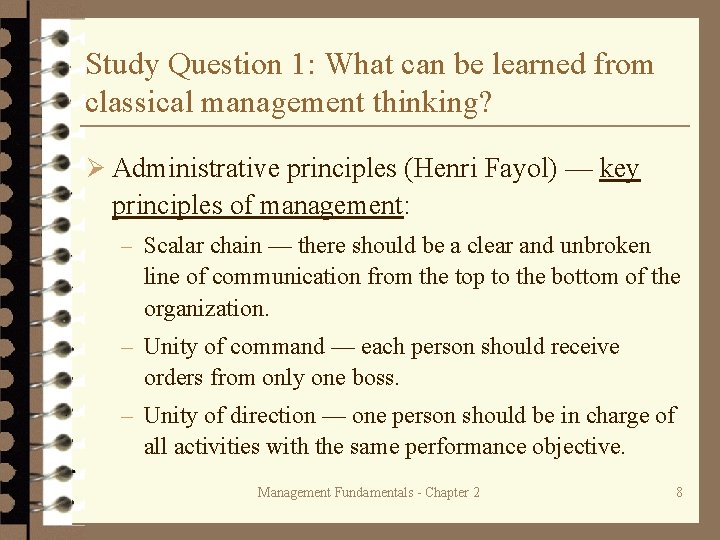 Study Question 1: What can be learned from classical management thinking?

➢ Administrative principles (Henri Fayol) — key principles of management:

– Scalar chain — there should be a clear and unbroken line of communication from the top to the bottom of the organization.

– Unity of command — each person should receive orders from only one boss.

– Unity of direction — one person should be in charge of all activities with the same performance objective.

Management Fundamentals - Chapter 2

8